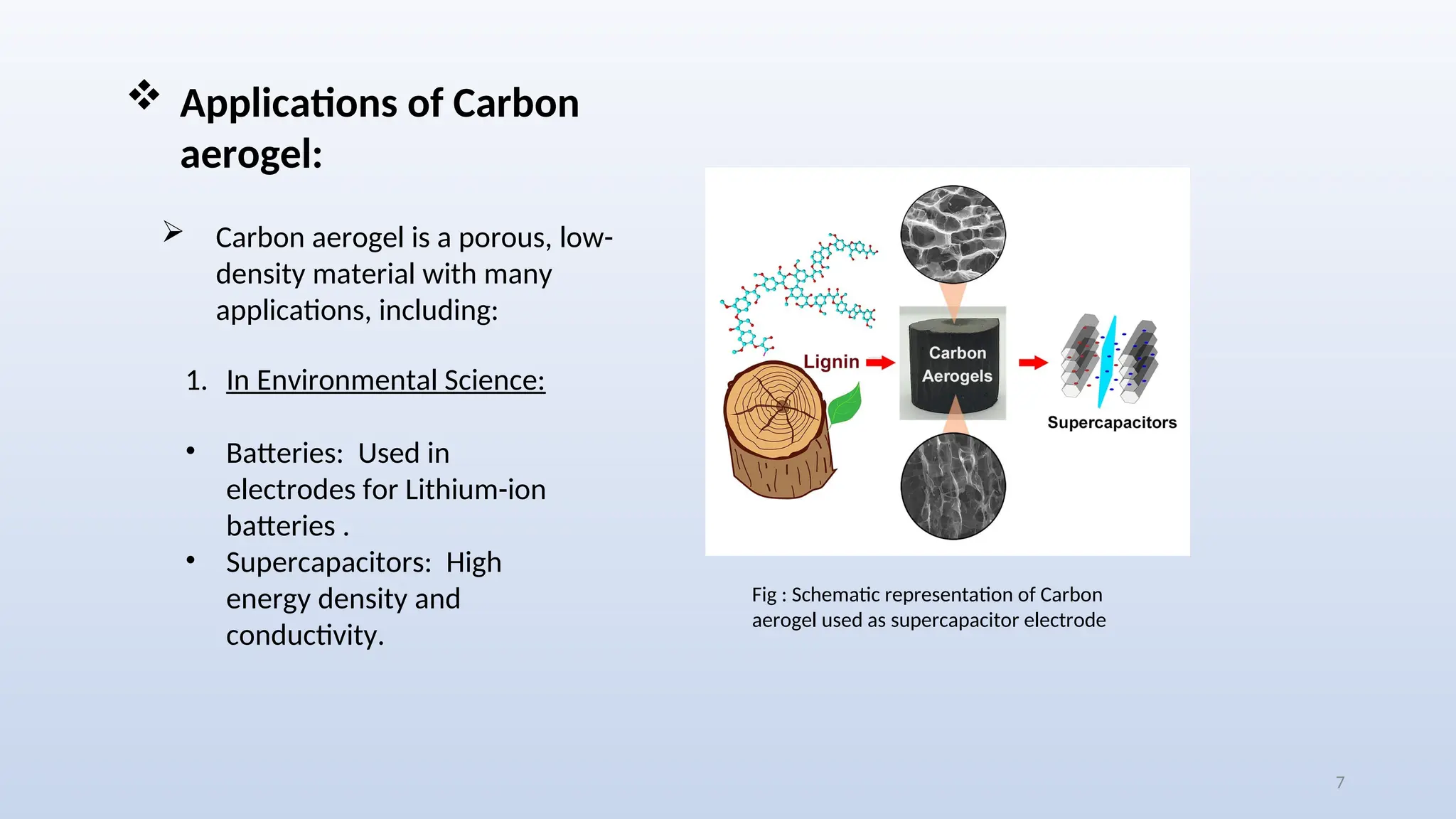 ❖ Applications of Carbon aerogel:

➢ Carbon aerogel is a porous, low-density material with many applications, including:

1. In Environmental Science:

• Batteries: Used in electrodes for Lithium-ion batteries .
• Supercapacitors: High energy density and conductivity.

Lignin

Carbon Aerogels

Supercapacitors

Fig : Schematic representation of Carbon aerogel used as supercapacitor electrode

7